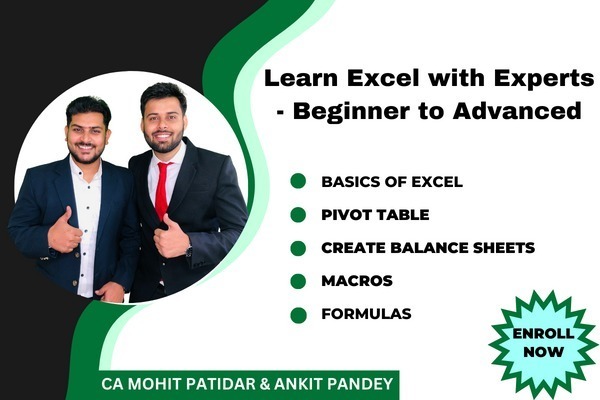 Learn Excel with Experts - Beginner to Advanced

BASICS OF EXCEL
PIVOT TABLE
CREATE BALANCE SHEETS
MACROS
FORMULAS

ENROLL NOW

CA MOHIT PATIDAR & ANKIT PANDEY